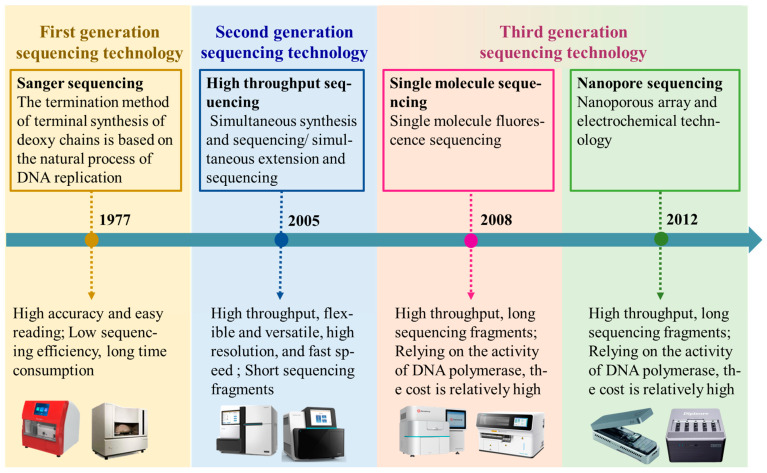 First generation sequencing technology

Sanger sequencing
The termination method of terminal synthesis of deoxy chains is based on the natural process of DNA replication

1977

High accuracy and easy reading; Low sequencing efficiency, long time consumption

Second generation sequencing technology

High throughput sequencing
Simultaneous synthesis and sequencing/ simultaneous extension and sequencing

2005

High throughput, flexible and versatile, high resolution, and fast speed ; Short sequencing fragments

Third generation sequencing technology

Single molecule sequencing
Single molecule fluorescence sequencing

2008

High throughput, long sequencing fragments; Relying on the activity of DNA polymerase, the cost is relatively high

Nanopore sequencing
Nanoporous array and electrochemical technology

2012

High throughput, long sequencing fragments; Relying on the activity of DNA polymerase, the cost is relatively high